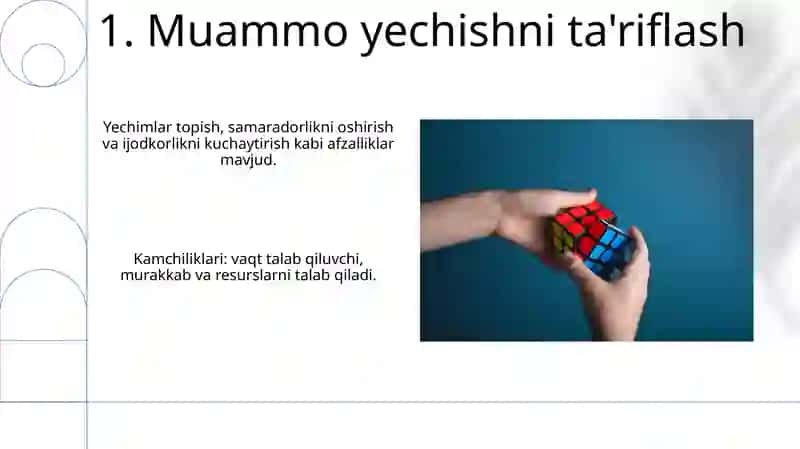 1. Muammo yechishni ta'riflash

Yechimlar topish, samaradorlikni oshirish va ijodkorlikni kuchaytirish kabi afzalliklar mavjud.

Kamchiliklari: vaqt talab qiluvchi, murakkab va resurslarni talab qiladi.